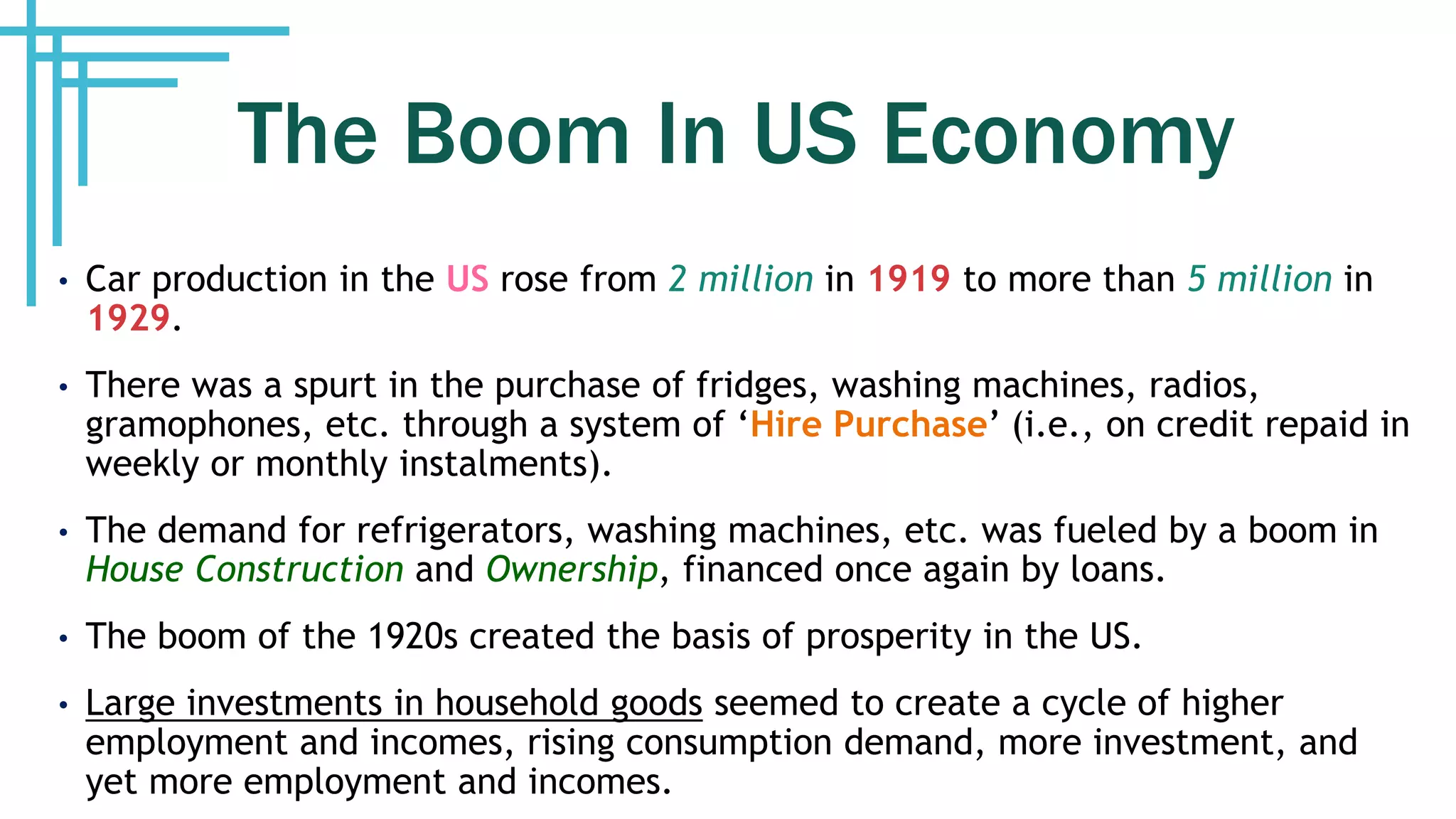 The Boom In US Economy

• Car production in the US rose from 2 million in 1919 to more than 5 million in 1929.

• There was a spurt in the purchase of fridges, washing machines, radios, gramophones, etc. through a system of ‘Hire Purchase’ (i.e., on credit repaid in weekly or monthly instalments).

• The demand for refrigerators, washing machines, etc. was fueled by a boom in House Construction and Ownership, financed once again by loans.

• The boom of the 1920s created the basis of prosperity in the US.

• Large investments in household goods seemed to create a cycle of higher employment and incomes, rising consumption demand, more investment, and yet more employment and incomes.